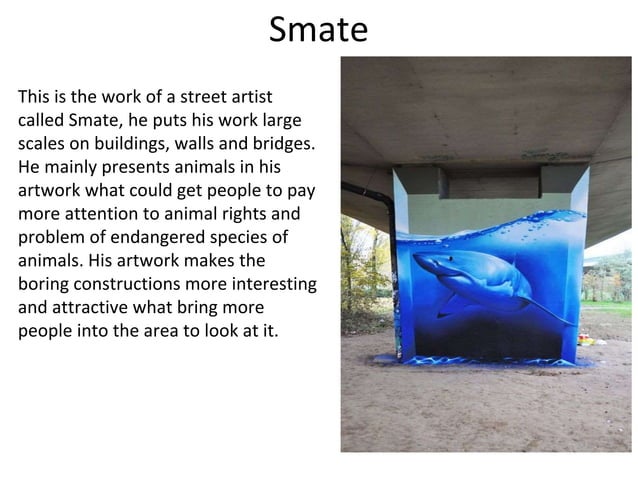 Smate

This is the work of a street artist called Smate, he puts his work large scales on buildings, walls and bridges. He mainly presents animals in his artwork what could get people to pay more attention to animal rights and problem of endangered species of animals. His artwork makes the boring constructions more interesting and attractive what bring more people into the area to look at it.